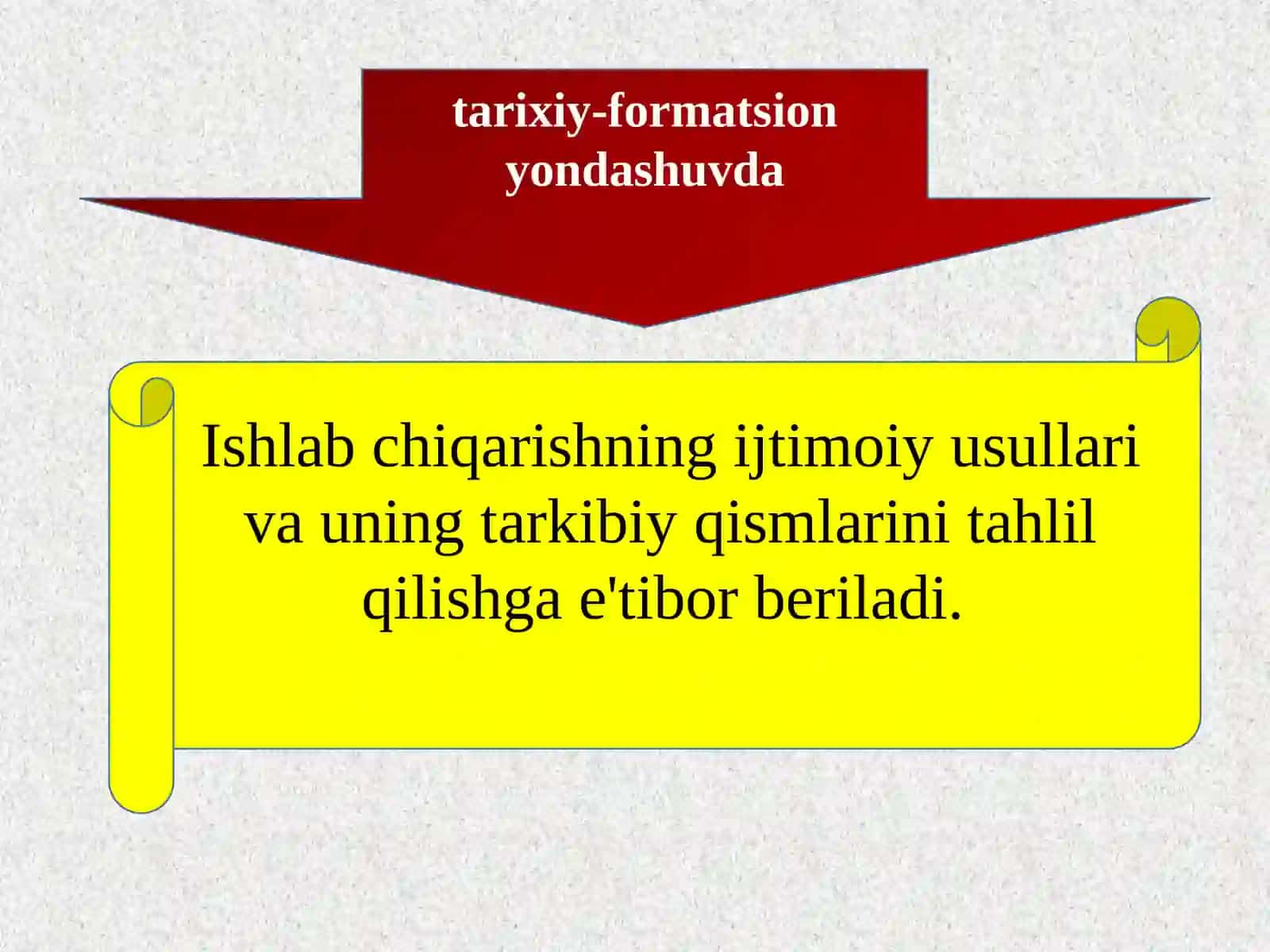 tarixiy-formatsion yondashuvda

Ishlab chiqarishning ijtimoiy usullari va uning tarkibiy qismlarini tahlil qilishga e'tibor beriladi.